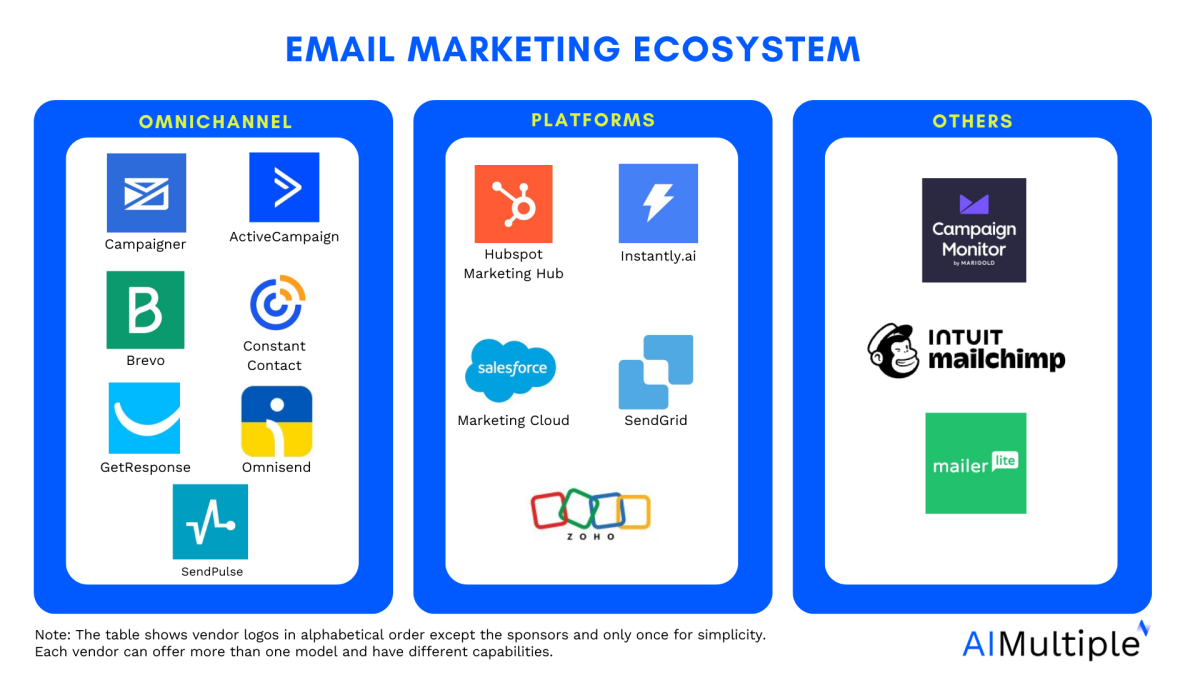 EMAIL MARKETING ECOSYSTEM

OMNICHANNEL

Campaigner
ActiveCampaign
B
Brevo
Constant Contact
GetResponse
Omnisend
SendPulse

PLATFORMS

Hubspot Marketing Hub
Instantly.ai
salesforce
Marketing Cloud
SendGrid
ZOHO

OTHERS

Campaign Monitor
by MARIGOLD
INTUIT mailchimp
mailer lite

Note: The table shows vendor logos in alphabetical order except the sponsors and only once for simplicity. Each vendor can offer more than one model and have different capabilities.

AIMultiple